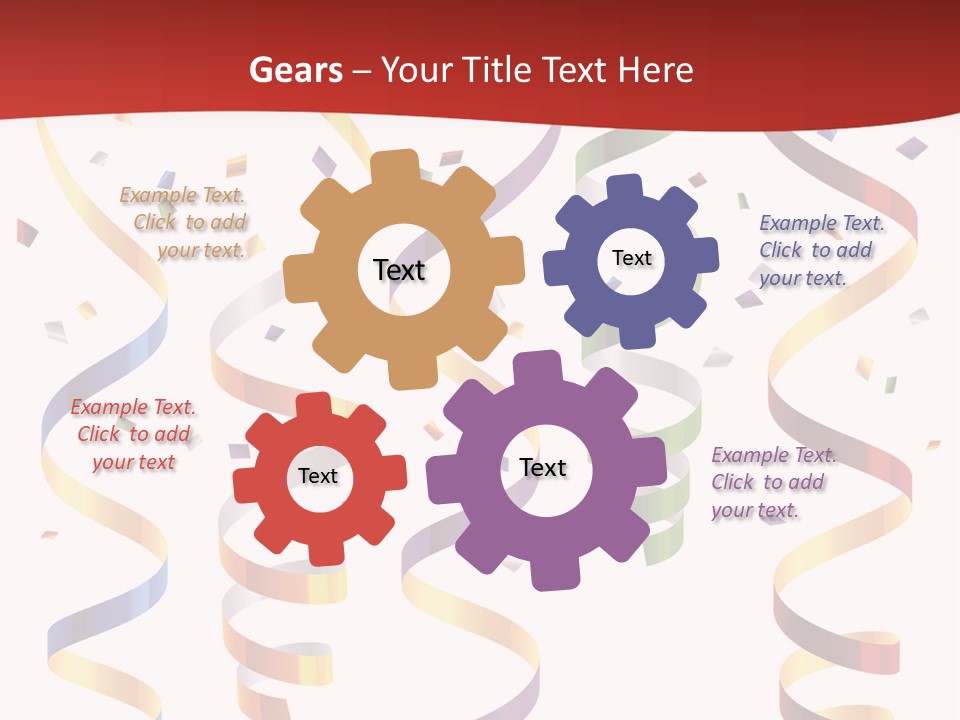 Gears – Your Title Text Here

Example Text. Click to add your text.

Text

Text

Example Text. Click to add your text.

Example Text. Click to add your text

Text

Text

Example Text. Click to add your text.